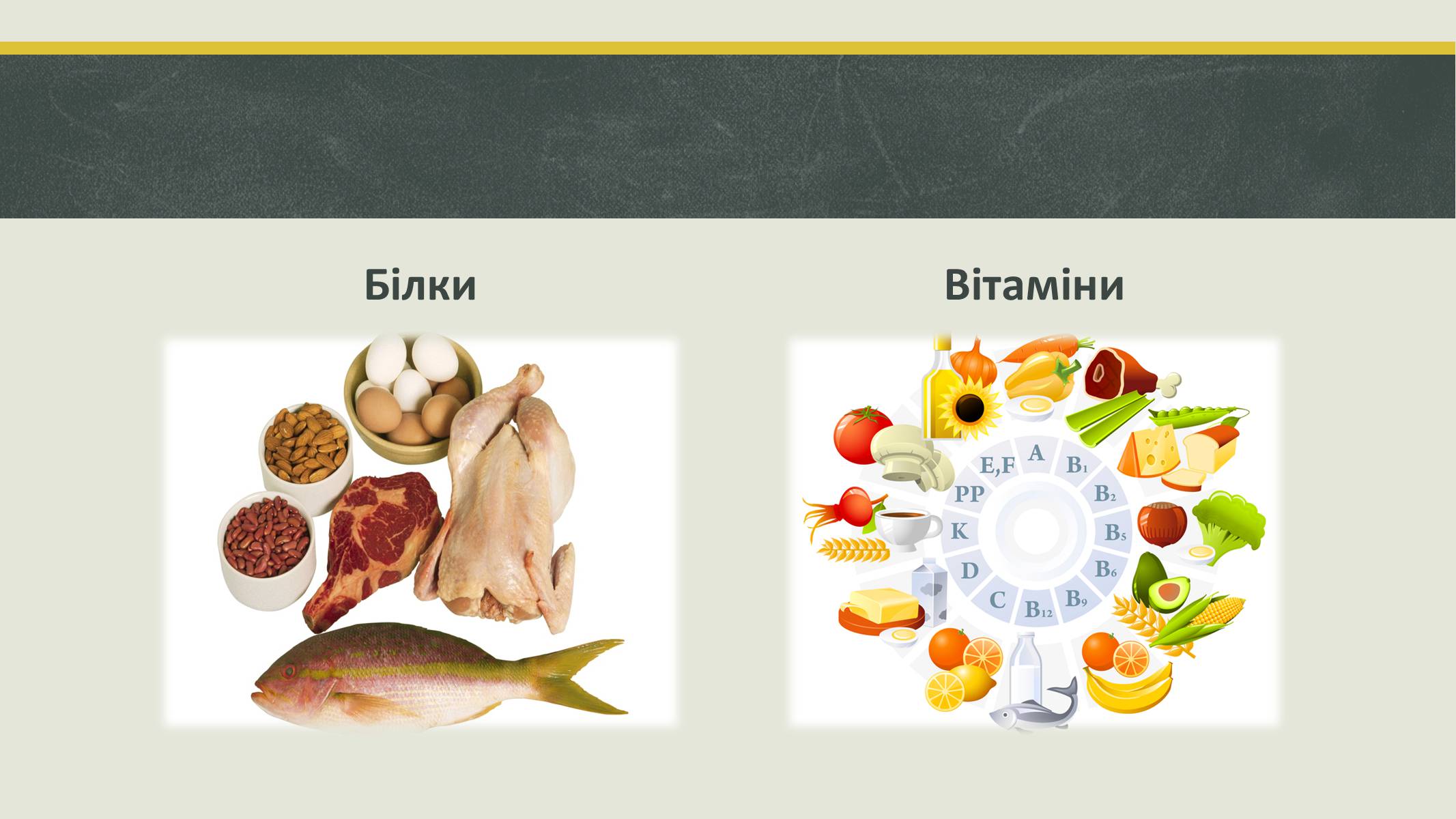 Білки

Вітаміни

A
$B_1$
$B_2$
$B_5$
$B_6$
$B_9$
$B_{12}$
C
D
K
PP
E,F